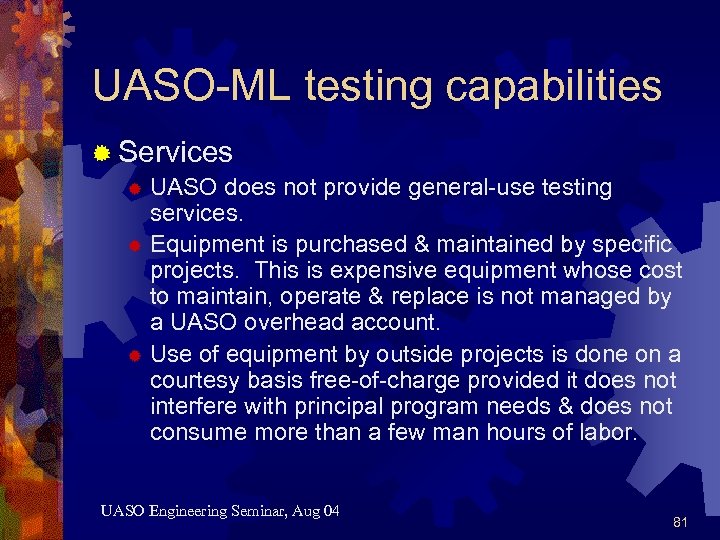 UASO-ML testing capabilities

Services

UASO does not provide general-use testing services.

Equipment is purchased & maintained by specific projects. This is expensive equipment whose cost to maintain, operate & replace is not managed by a UASO overhead account.

Use of equipment by outside projects is done on a courtesy basis free-of-charge provided it does not interfere with principal program needs & does not consume more than a few man hours of labor.

UASO Engineering Seminar, Aug 04

81